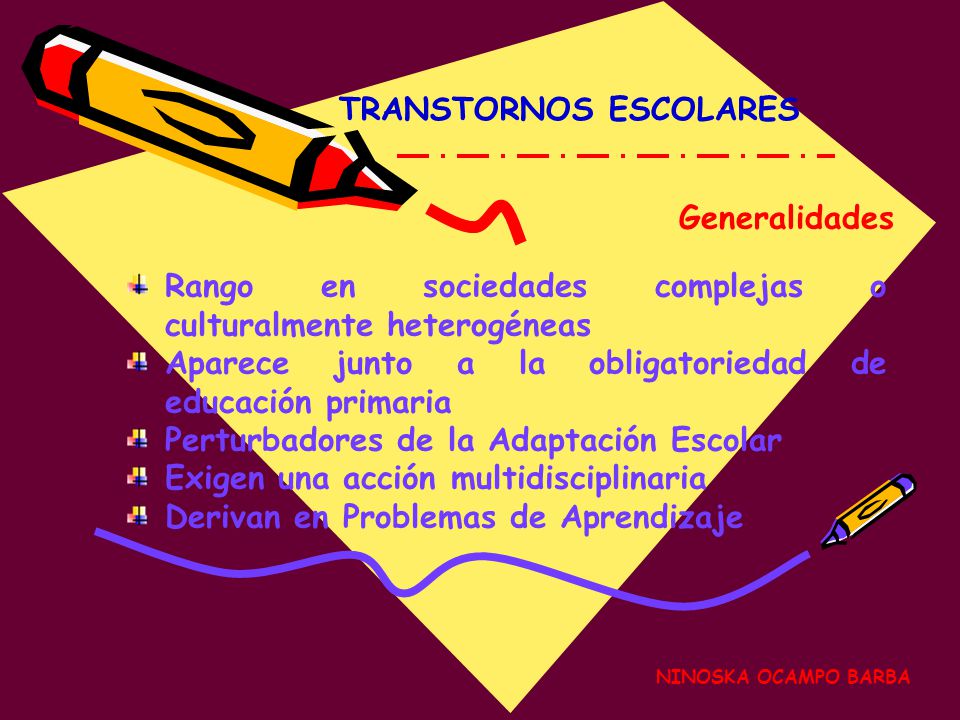 TRANSTORNOS ESCOLARES

Generalidades

Rango en sociedades complejas o culturalmente heterogéneas
Aparece junto a la obligatoriedad de educación primaria
Perturbadores de la Adaptación Escolar
Exigen una acción multidisciplinaria
Derivan en Problemas de Aprendizaje

NINOSKA OCAMPO BARBA